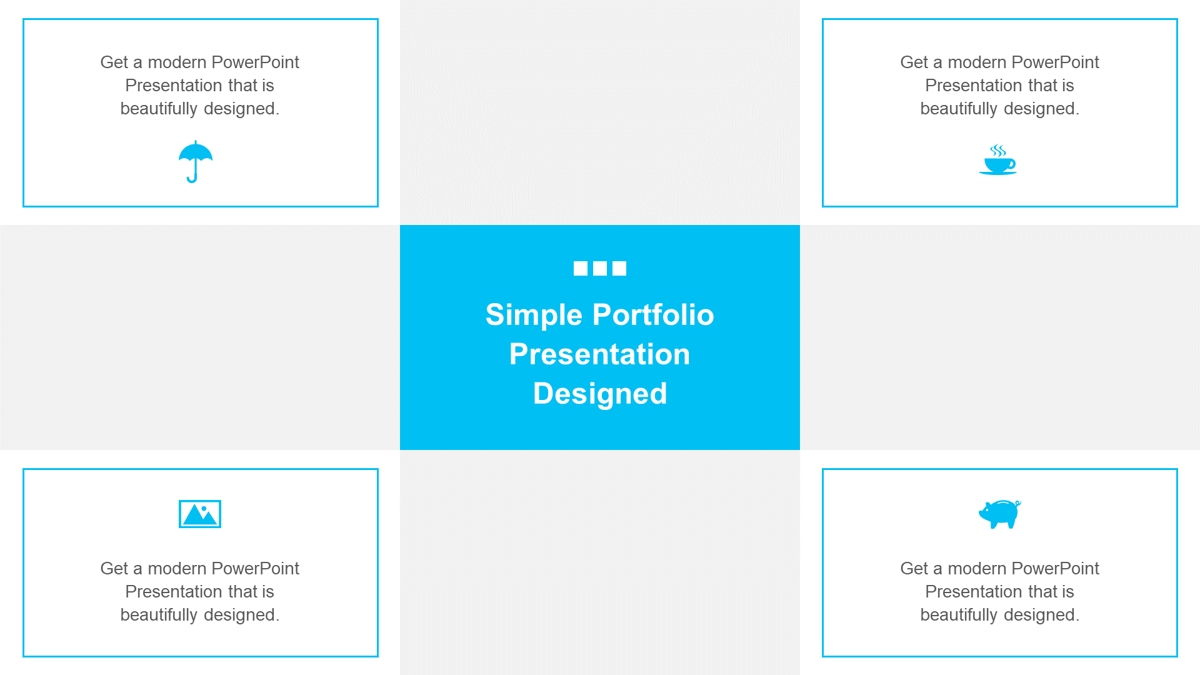 Get a modern PowerPoint Presentation that is beautifully designed.

Get a modern PowerPoint Presentation that is beautifully designed.

Simple Portfolio Presentation Designed

Get a modern PowerPoint Presentation that is beautifully designed.

Get a modern PowerPoint Presentation that is beautifully designed.